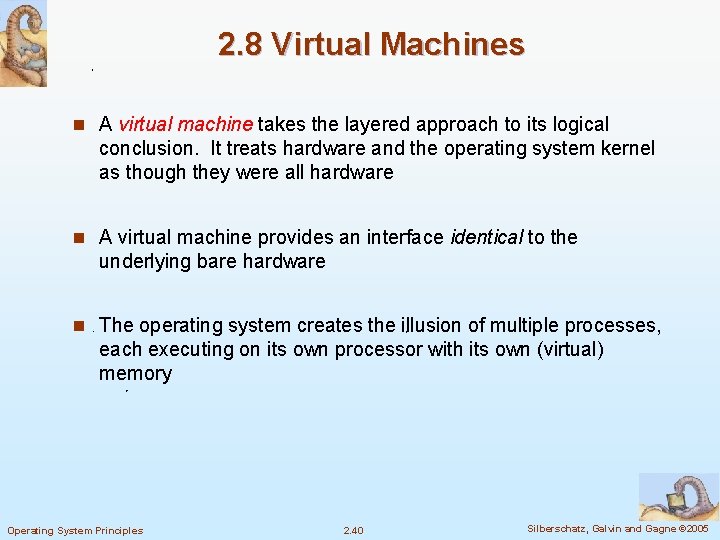 2.8 Virtual Machines

A virtual machine takes the layered approach to its logical conclusion. It treats hardware and the operating system kernel as though they were all hardware

A virtual machine provides an interface identical to the underlying bare hardware

The operating system creates the illusion of multiple processes, each executing on its own processor with its own (virtual) memory

Operating System Principles 2.40 Silberschatz, Galvin and Gagne ©2005